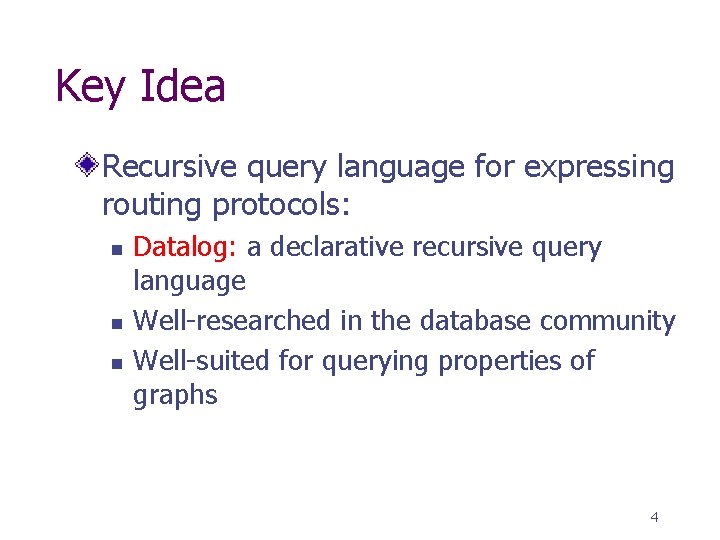 Key Idea

Recursive query language for expressing routing protocols:

Datalog: a declarative recursive query language

Well-researched in the database community

Well-suited for querying properties of graphs

4